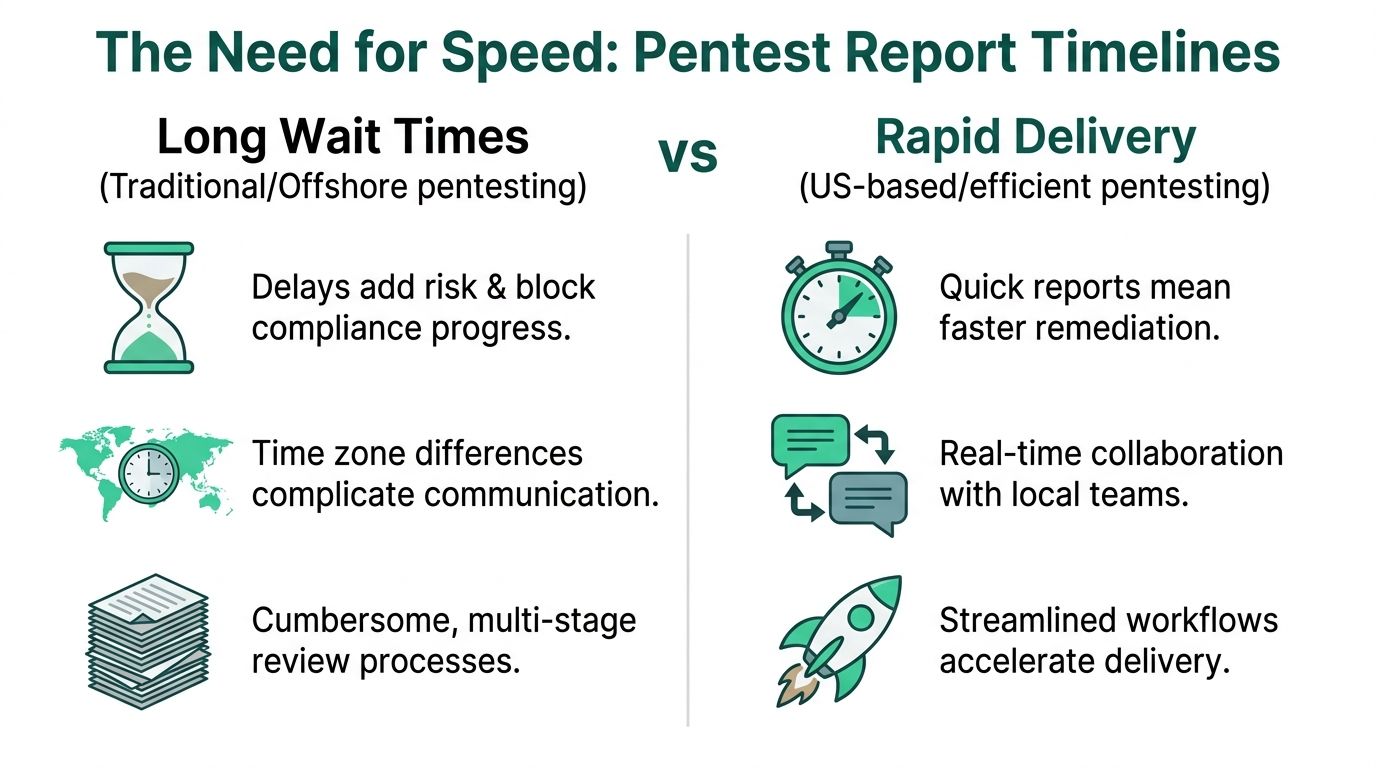 The Need for Speed: Pentest Report Timelines

Long Wait Times
(Traditional/Offshore pentesting)

Delays add risk & block compliance progress.

Time zone differences complicate communication.

Cumbersome, multi-stage review processes.

vs

Rapid Delivery
(US-based/efficient pentesting)

Quick reports mean faster remediation.

Real-time collaboration with local teams.

Streamlined workflows accelerate delivery.